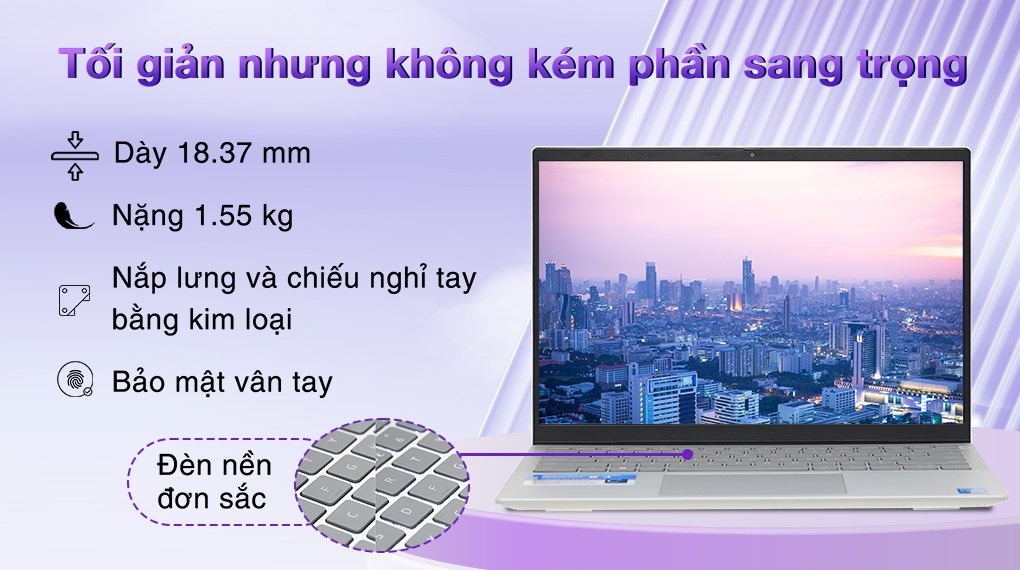 Tối giản nhưng không kém phần sang trọng

Dày 18.37 mm

Nặng 1.55 kg

Nắp lưng và chiếu nghỉ tay bằng kim loại

Bảo mật vân tay

Đèn nền đơn sắc